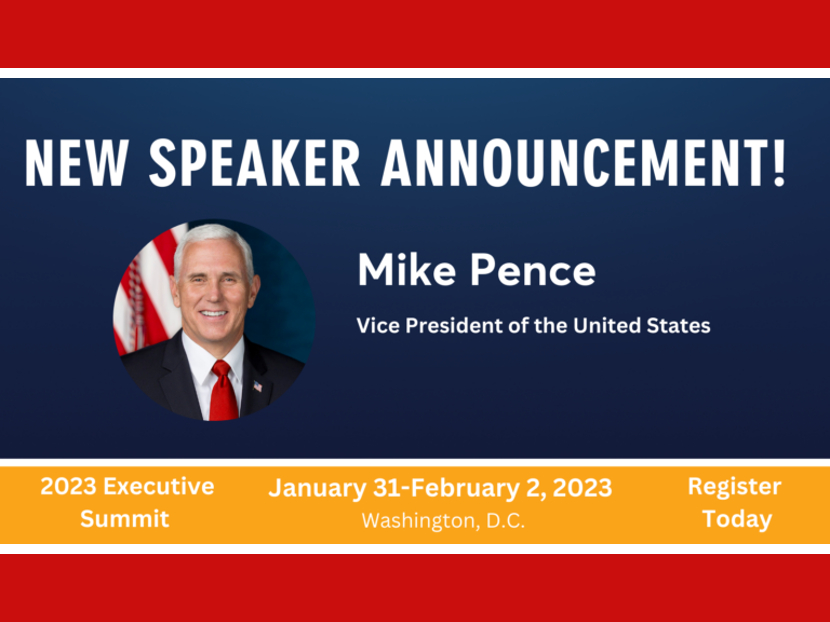 NEW SPEAKER ANNOUNCEMENT!

Mike Pence

Vice President of the United States

2023 Executive Summit

January 31-February 2, 2023
Washington, D.C.

Register Today